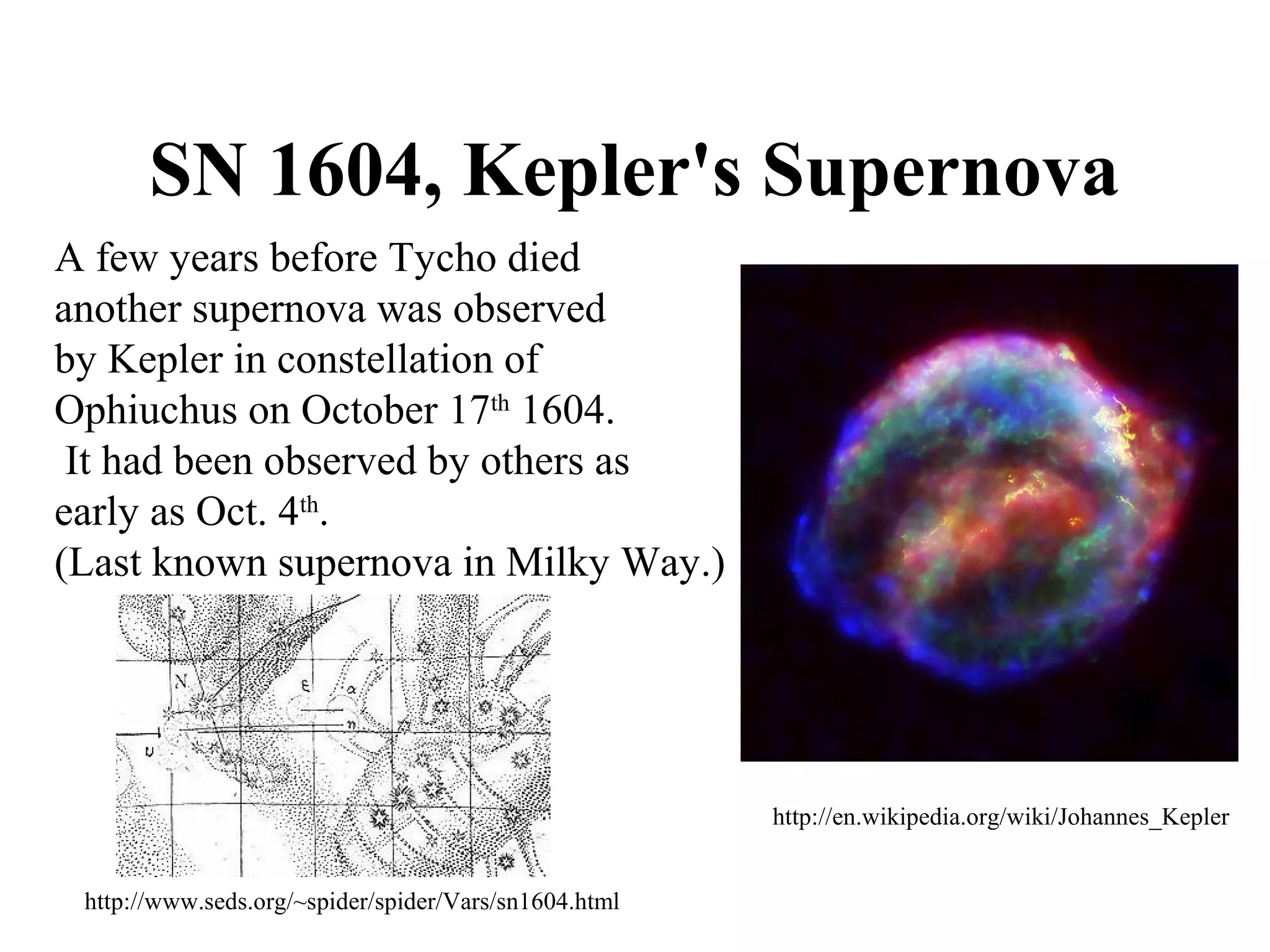 SN 1604, Kepler's Supernova

A few years before Tycho died another supernova was observed by Kepler in constellation of Ophiuchus on October 17$^{th}$ 1604. It had been observed by others as early as Oct. 4$^{th}$.
(Last known supernova in Milky Way.)

N
ε
α
η
υ

http://en.wikipedia.org/wiki/Johannes_Kepler

http://www.seds.org/~spider/spider/Vars/sn1604.html